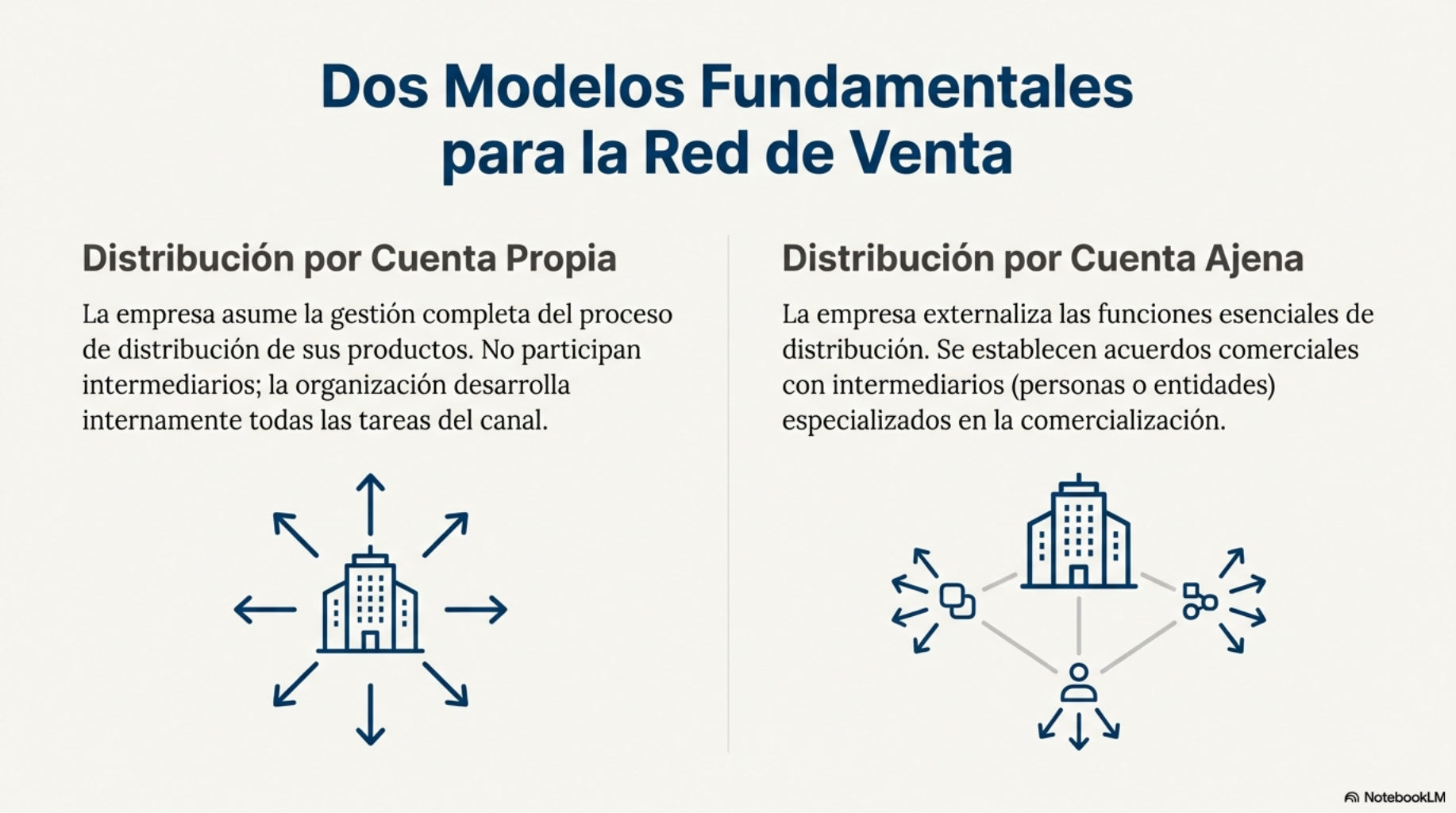 Dos Modelos Fundamentales para la Red de Venta

Distribución por Cuenta Propia

La empresa asume la gestión completa del proceso de distribución de sus productos. No participan intermediarios; la organización desarrolla internamente todas las tareas del canal.

Distribución por Cuenta Ajena

La empresa externaliza las funciones esenciales de distribución. Se establecen acuerdos comerciales con intermediarios (personas o entidades) especializados en la comercialización.

NotebookLM